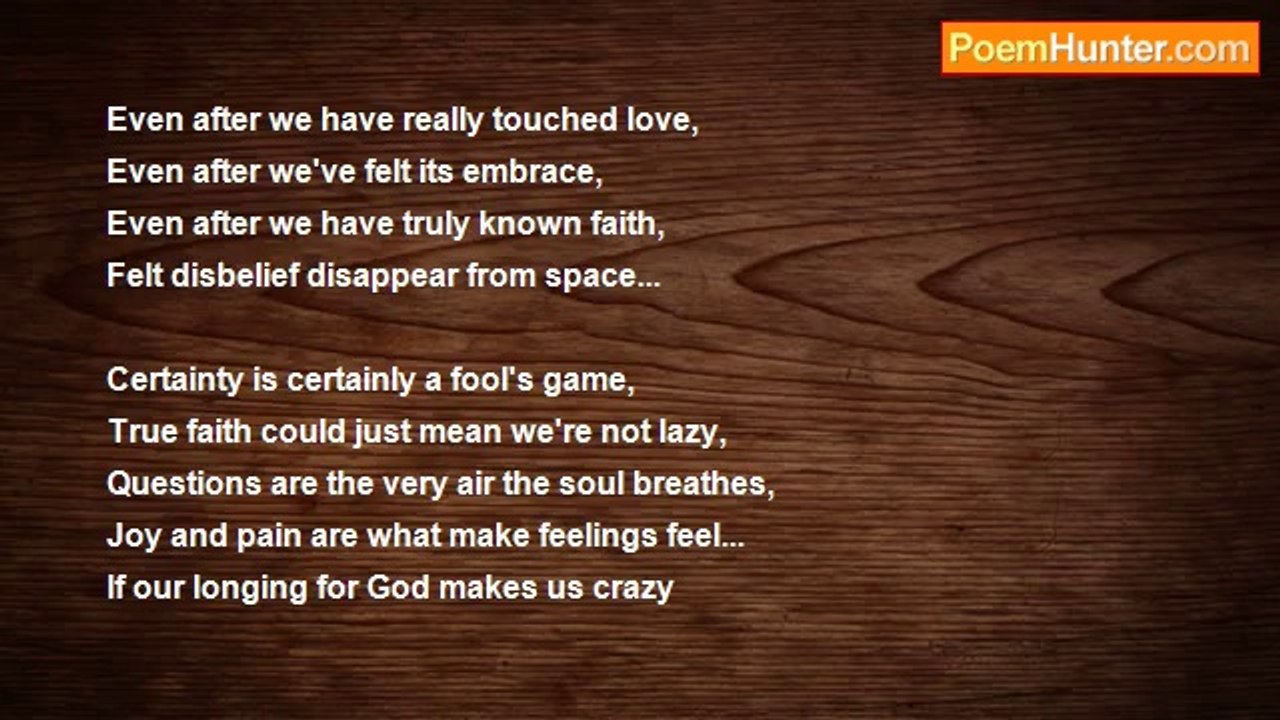 PoemHunter.com

Even after we have really touched love,
Even after we've felt its embrace,
Even after we have truly known faith,
Felt disbelief disappear from space...

Certainty is certainly a fool's game,
True faith could just mean we're not lazy,
Questions are the very air the soul breathes,
Joy and pain are what make feelings feel...
If our longing for God makes us crazy